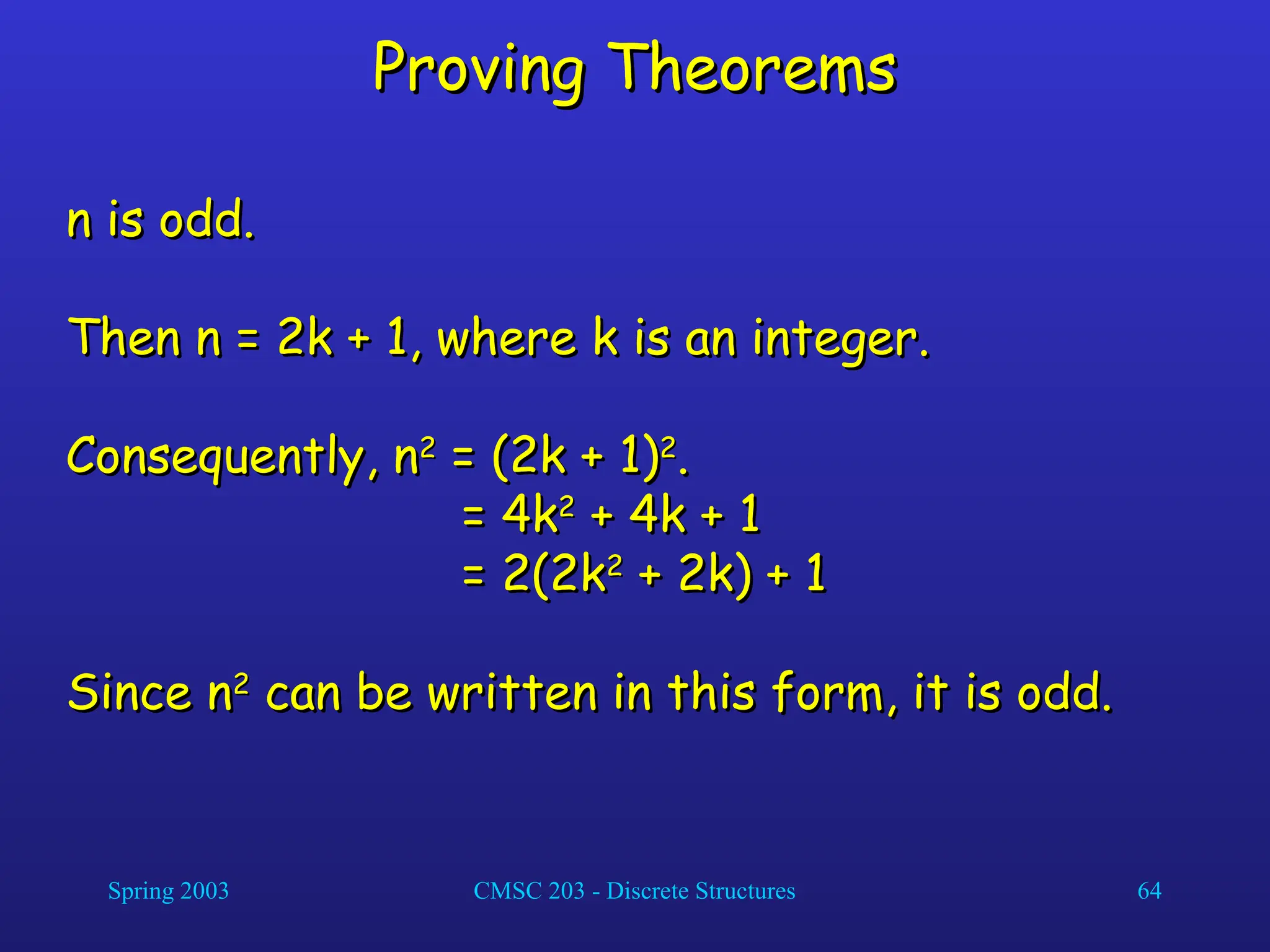 Proving Theorems

n is odd.

Then n = 2k + 1, where k is an integer.

Consequently, $n^2 = (2k + 1)^2$.
$= 4k^2 + 4k + 1$
$= 2(2k^2 + 2k) + 1$

Since $n^2$ can be written in this form, it is odd.

Spring 2003

CMSC 203 - Discrete Structures

64